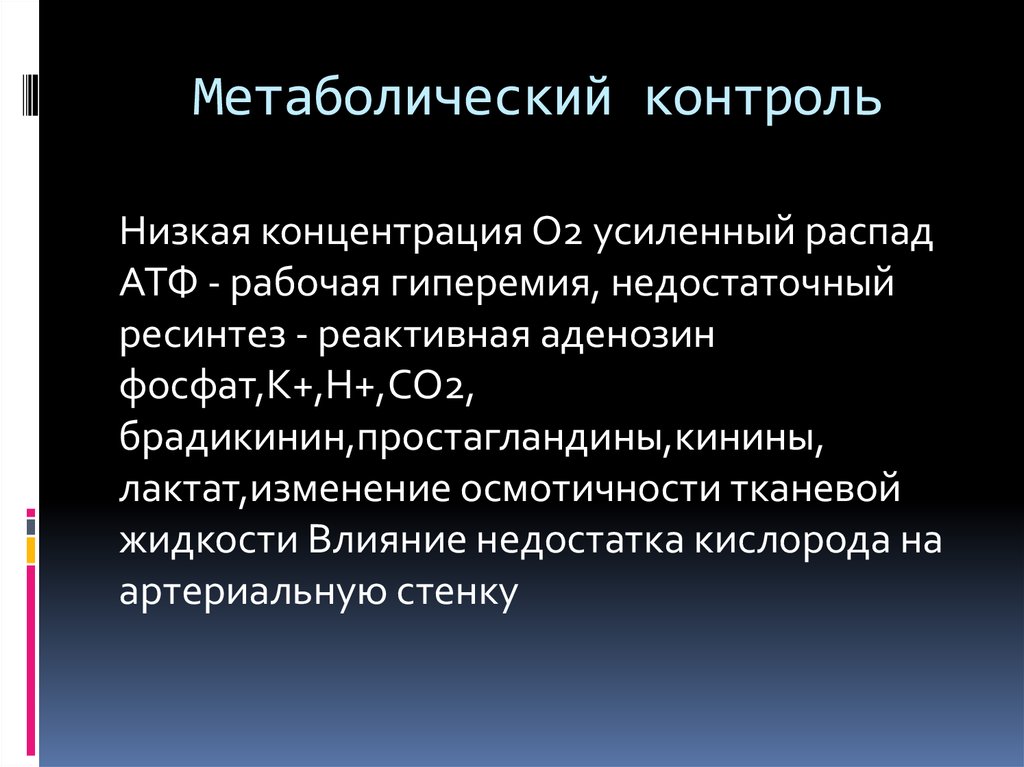 Метаболический контроль

Низкая концентрация О2 усиленный распад АТФ - рабочая гиперемия, недостаточный ресинтез - реактивная аденозин фосфат,К+,Н+,СО2, брадикинин,простагландины,кинины, лактат,изменение осмотичности тканевой жидкости Влияние недостатка кислорода на артериальную стенку